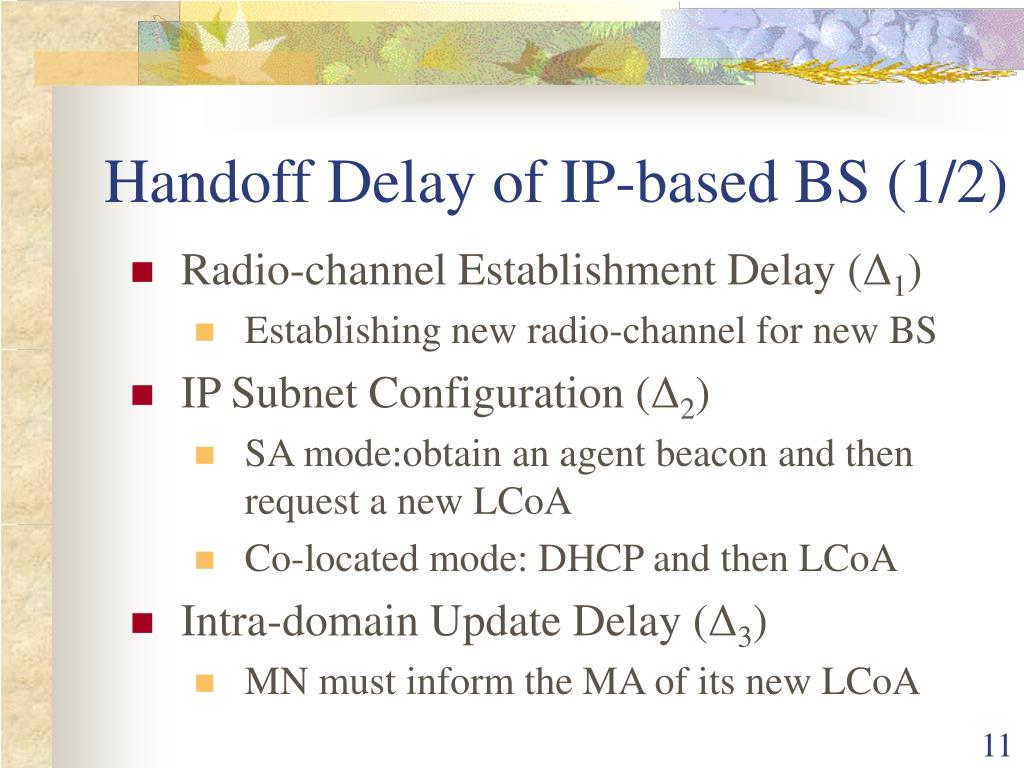 Handoff Delay of IP-based BS (1/2)

- Radio-channel Establishment Delay ($\Delta_1$)
  - Establishing new radio-channel for new BS
- IP Subnet Configuration ($\Delta_2$)
  - SA mode:obtain an agent beacon and then request a new LCoA
  - Co-located mode: DHCP and then LCoA
- Intra-domain Update Delay ($\Delta_3$)
  - MN must inform the MA of its new LCoA

11